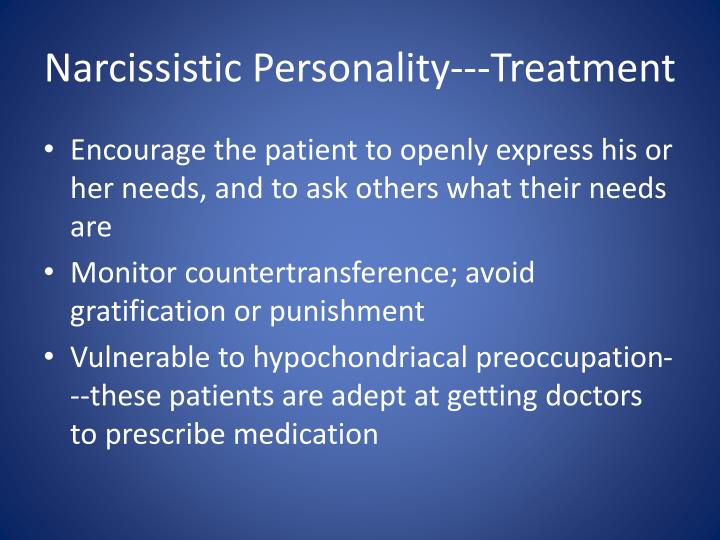 Narcissistic Personality---Treatment

• Encourage the patient to openly express his or her needs, and to ask others what their needs are
• Monitor countertransference; avoid gratification or punishment
• Vulnerable to hypochondriacal preoccupation---these patients are adept at getting doctors to prescribe medication